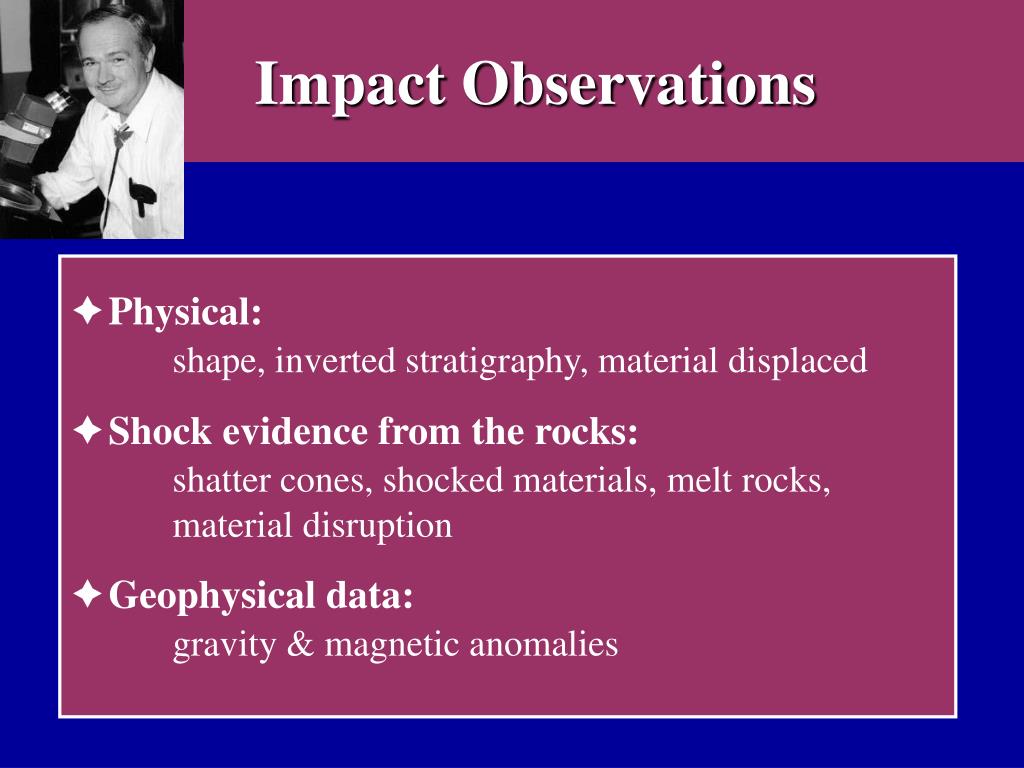 Impact Observations

✦ Physical:
shape, inverted stratigraphy, material displaced

✦ Shock evidence from the rocks:
shatter cones, shocked materials, melt rocks, material disruption

✦ Geophysical data:
gravity & magnetic anomalies